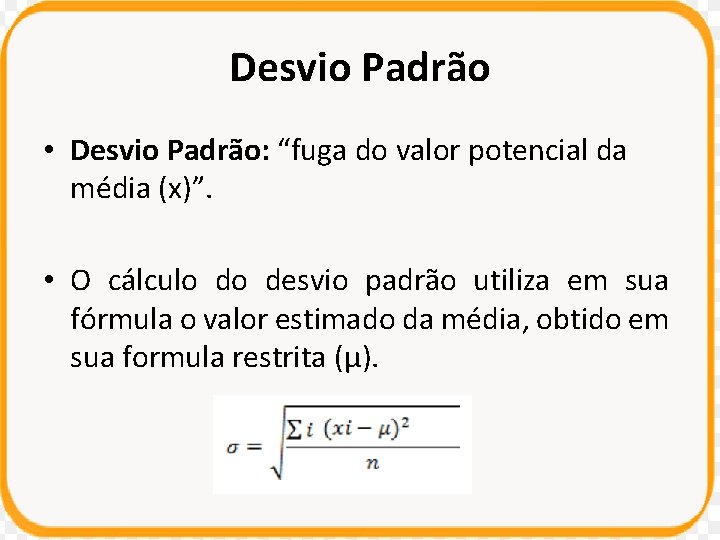 Desvio Padrão

• **Desvio Padrão:** “fuga do valor potencial da média (x)”.

• O cálculo do desvio padrão utiliza em sua fórmula o valor estimado da média, obtido em sua formula restrita (μ).

$\sigma = \sqrt{\frac{\sum i \ (xi - \mu)^2}{n}}$